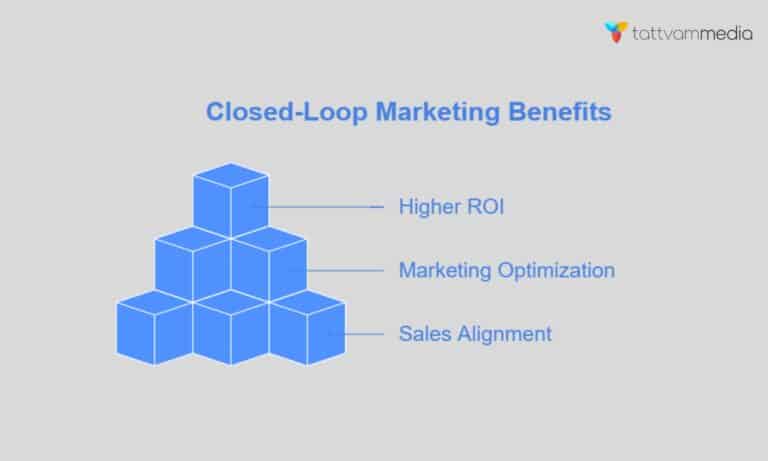 tattvammedia

Closed-Loop Marketing Benefits

Higher ROI

Marketing Optimization

Sales Alignment